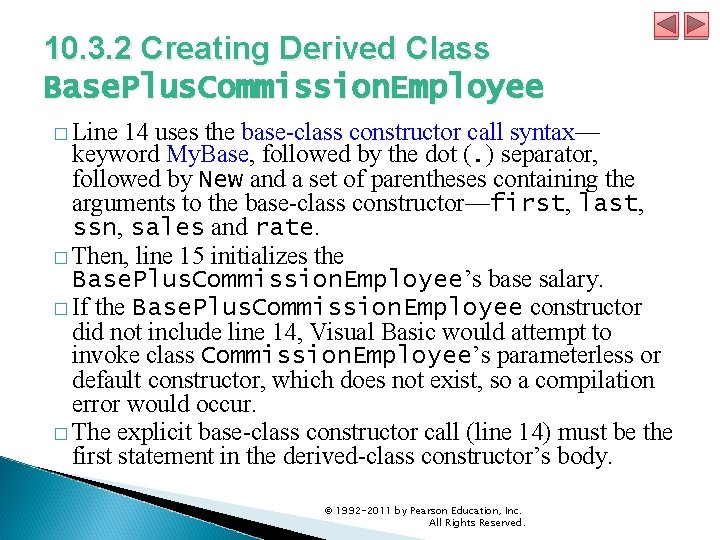 10.3.2 Creating Derived Class BasePlusCommissionEmployee

□ Line 14 uses the base-class constructor call syntax—keyword MyBase, followed by the dot (.) separator, followed by New and a set of parentheses containing the arguments to the base-class constructor—first, last, ssn, sales and rate.

□ Then, line 15 initializes the BasePlusCommissionEmployee's base salary.

□ If the BasePlusCommissionEmployee constructor did not include line 14, Visual Basic would attempt to invoke class CommissionEmployee's parameterless or default constructor, which does not exist, so a compilation error would occur.

□ The explicit base-class constructor call (line 14) must be the first statement in the derived-class constructor's body.

© 1992-2011 by Pearson Education, Inc. All Rights Reserved.